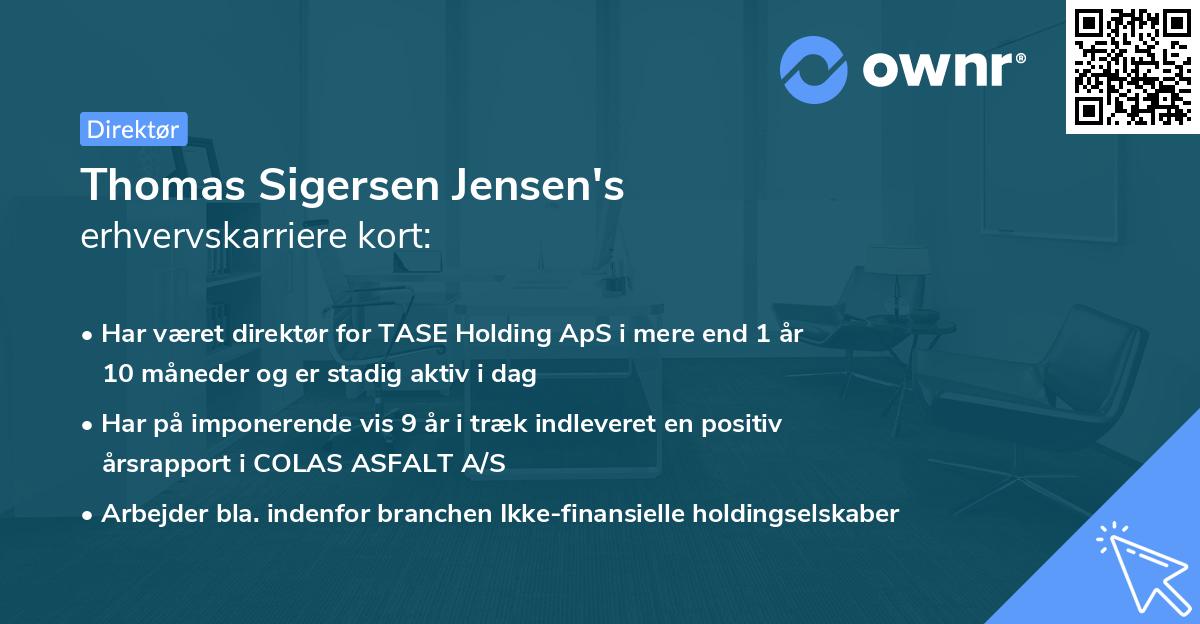 ownr®

Direktør

Thomas Sigersen Jensen's erhvervskarriere kort:

• Har været direktør for TASE Holding ApS i mere end 1 år 10 måneder og er stadig aktiv i dag

• Har på imponerende vis 9 år i træk indleveret en positiv årsrapport i COLAS ASFALT A/S

• Arbejder bla. indenfor branchen Ikke-finansielle holdingselskaber